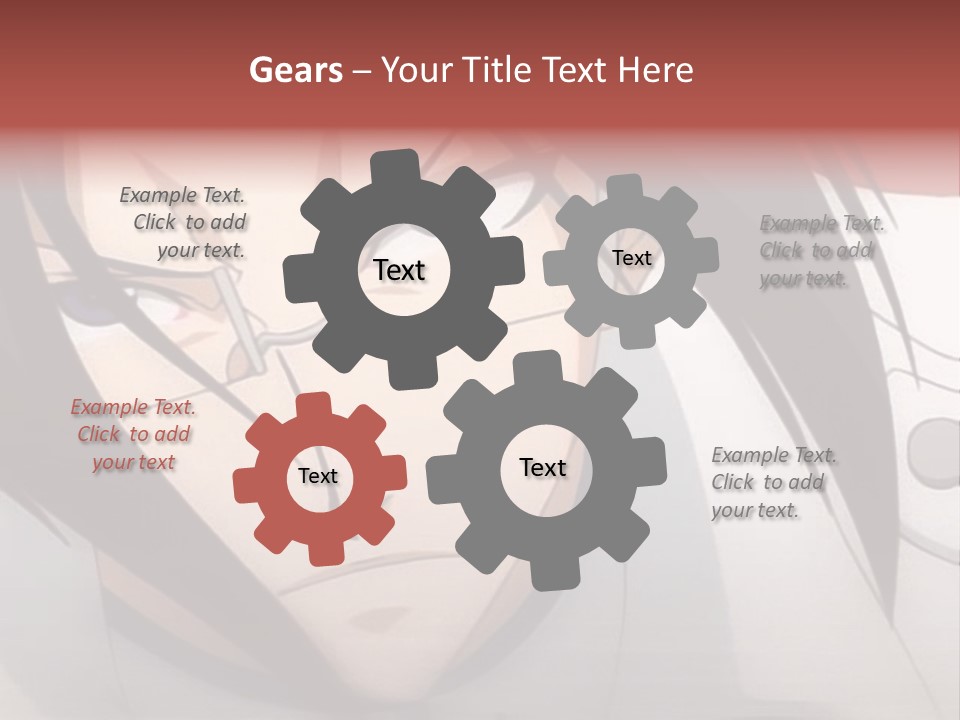 Gears – Your Title Text Here

Example Text. Click to add your text.

Text

Text

Example Text. Click to add your text.

Example Text. Click to add your text

Text

Text

Example Text. Click to add your text.